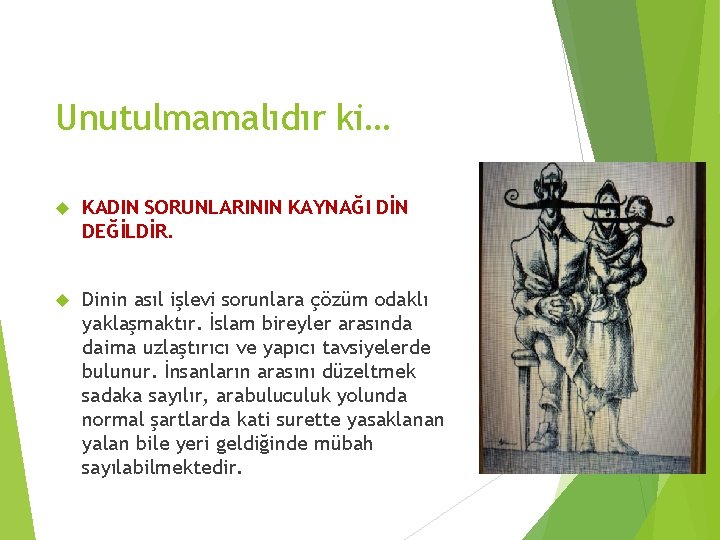 Unutulmamalıdır ki…

KADIN SORUNLARININ KAYNAĞI DİN DEĞİLDİR.

Dinin asıl işlevi sorunlara çözüm odaklı yaklaşmaktır. İslam bireyler arasında daima uzlaştırıcı ve yapıcı tavsiyelerde bulunur. İnsanların arasını düzeltmek sadaka sayılır, arabuluculuk yolunda normal şartlarda kati surette yasaklanan yalan bile yeri geldiğinde mübah sayılabilmektedir.